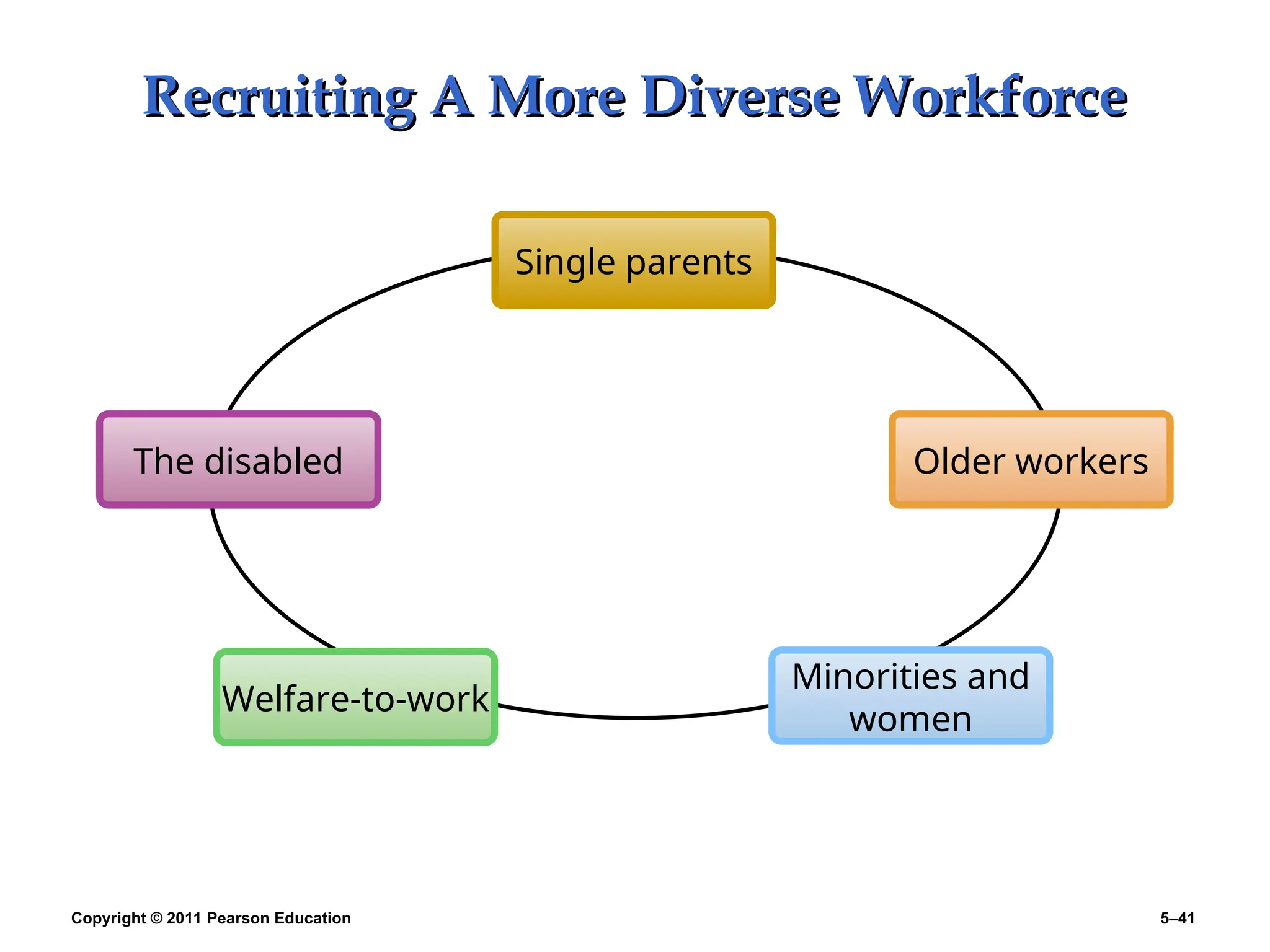 Recruiting A More Diverse Workforce

Single parents

The disabled

Older workers

Welfare-to-work

Minorities and women

Copyright © 2011 Pearson Education

5–41